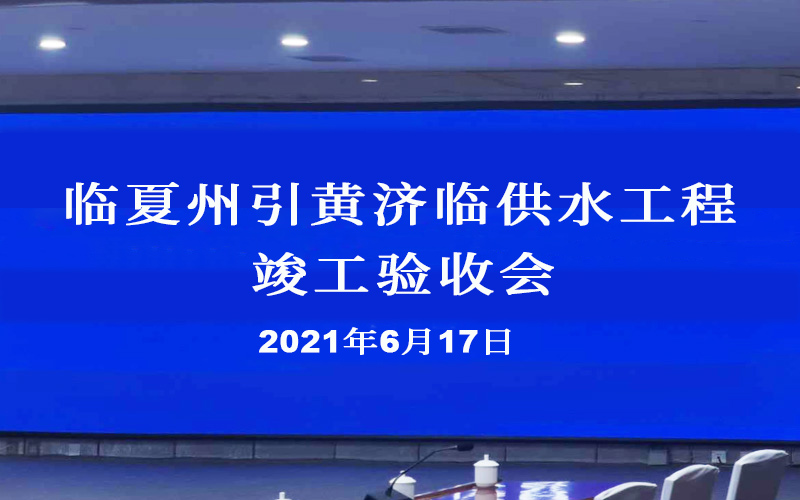 临夏州引黄济临供水工程
竣工验收会

2021年6月17日